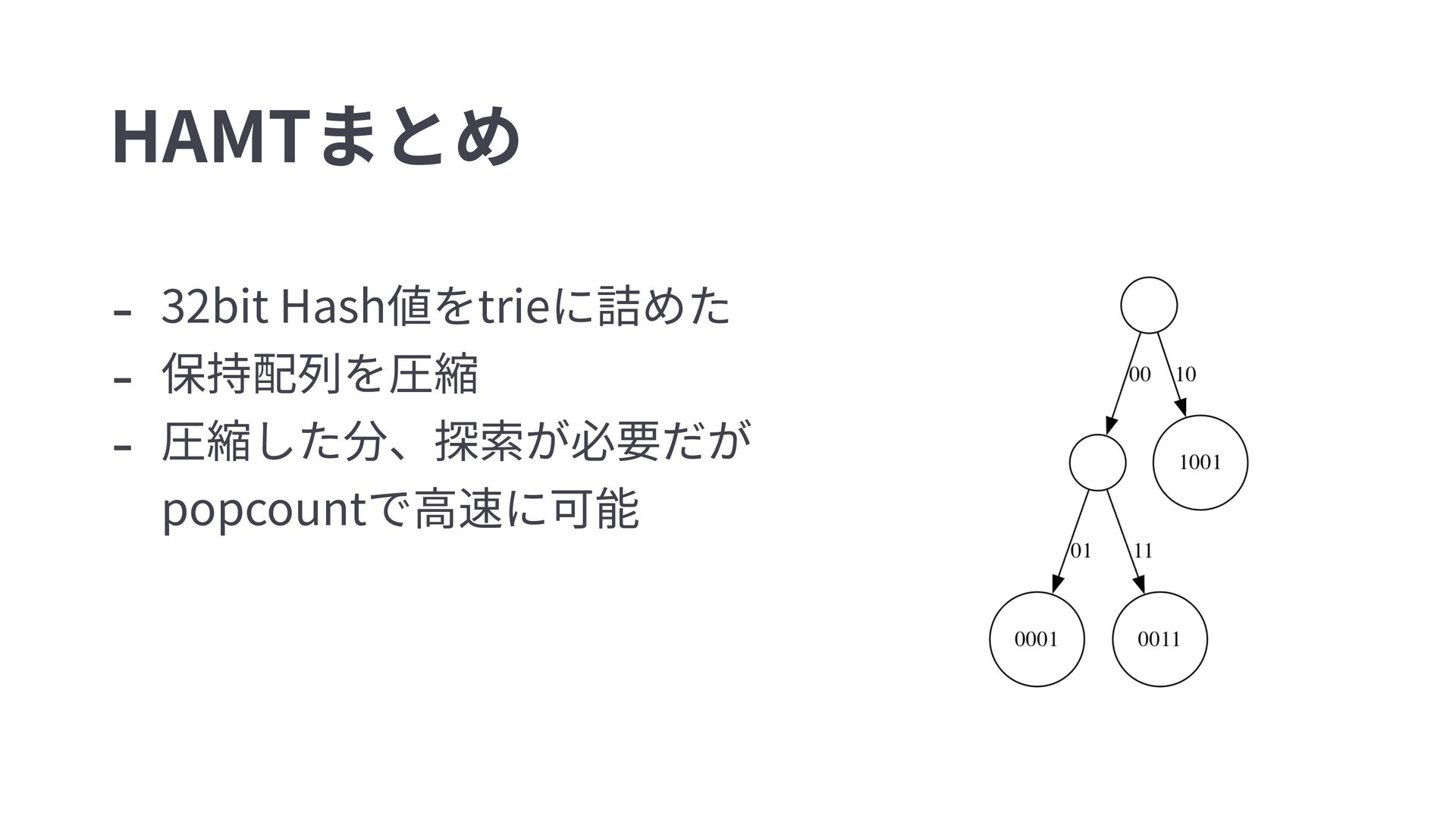 HAMTまとめ

- 32bit Hash値をtrieに詰めた
- 保持配列を圧縮
- 圧縮した分、探索が必要だが popcountで高速に可能

00
10
1001
01
11
0001
0011